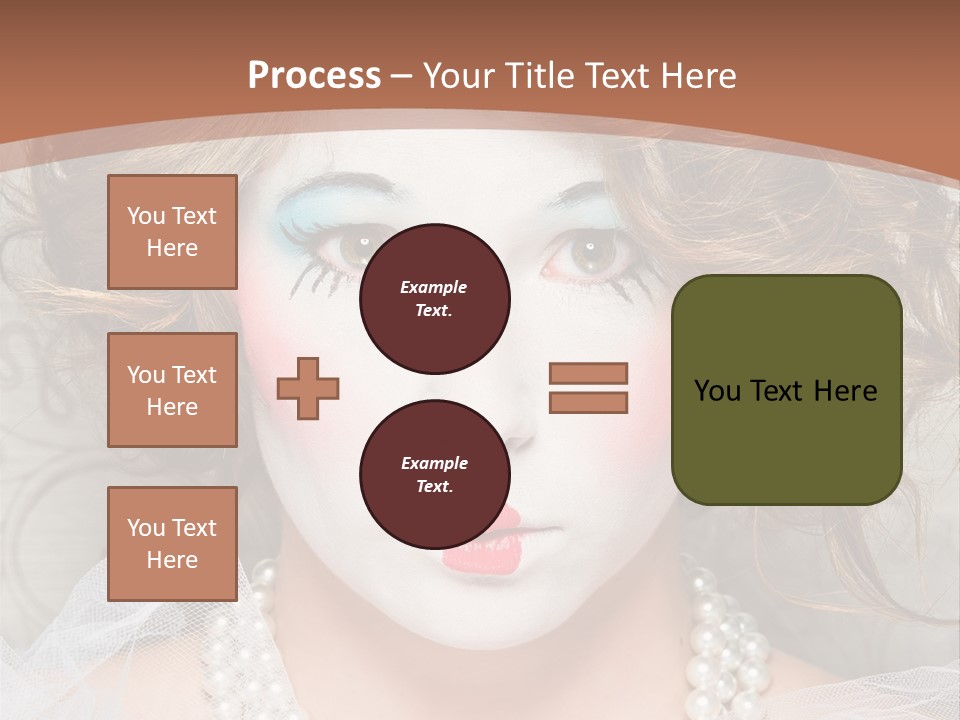 Process – Your Title Text Here

You Text Here

You Text Here

You Text Here

Example Text.

Example Text.

You Text Here